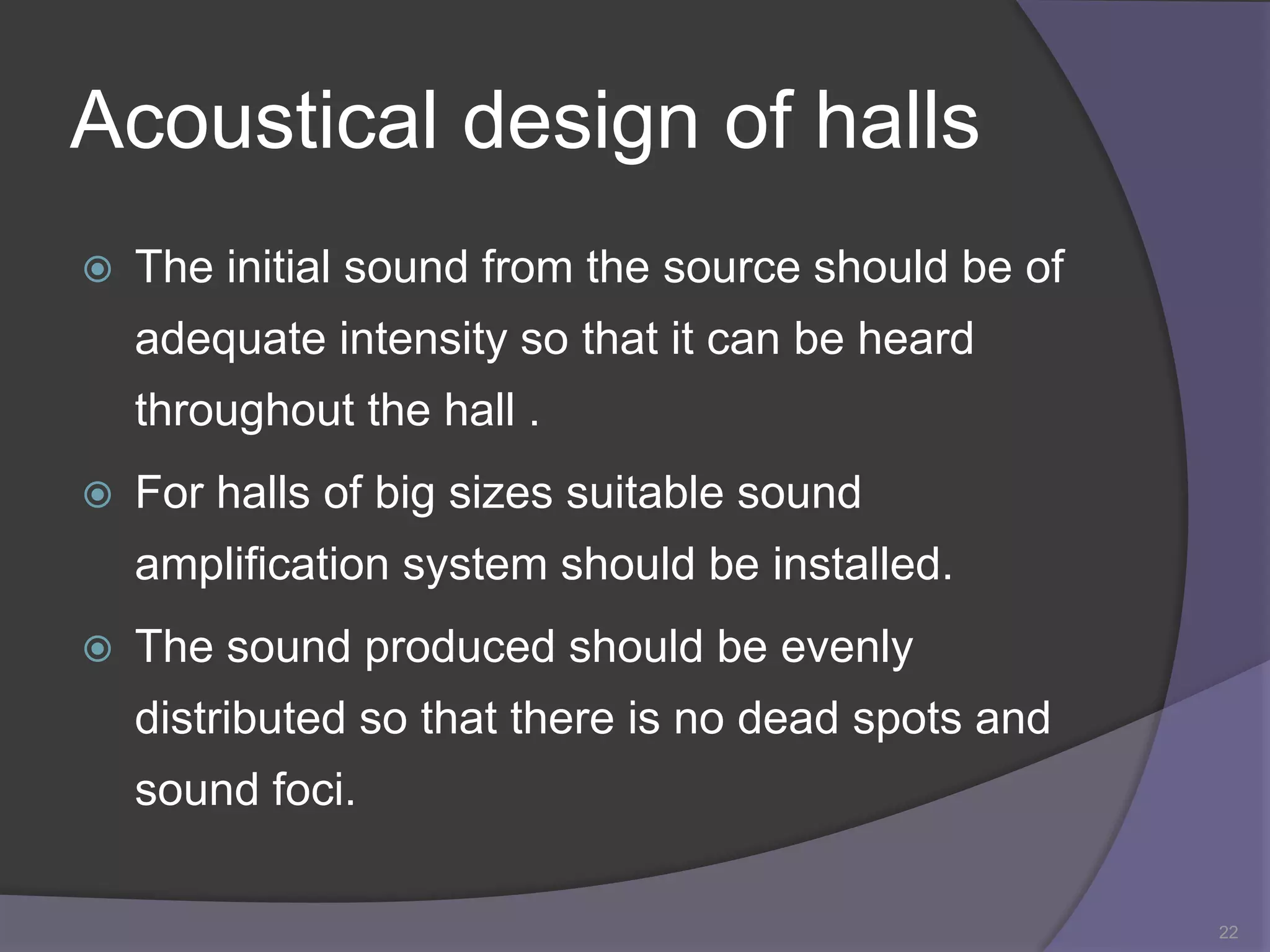 Acoustical design of halls

The initial sound from the source should be of adequate intensity so that it can be heard throughout the hall .

For halls of big sizes suitable sound amplification system should be installed.

The sound produced should be evenly distributed so that there is no dead spots and sound foci.

22